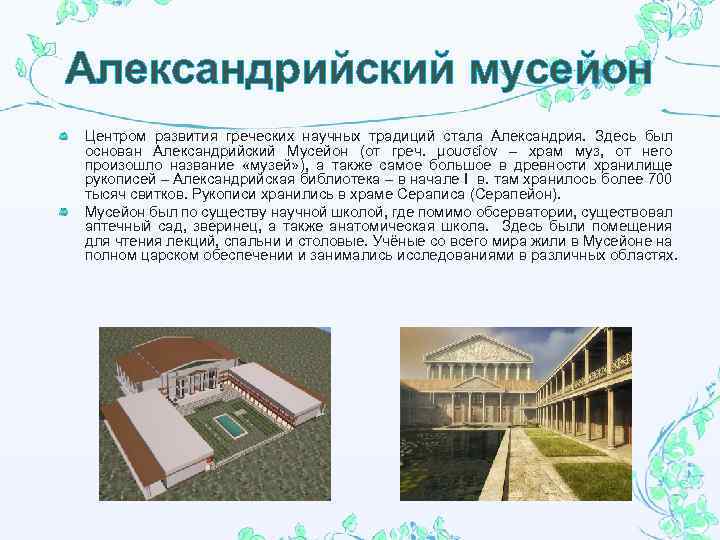 Александрийский мусейон

Центром развития греческих научных традиций стала Александрия. Здесь был основан Александрийский Мусейон (от греч. μουσεῖον – храм муз, от него произошло название «музей»), а также самое большое в древности хранилище рукописей – Александрийская библиотека – в начале I в. там хранилось более 700 тысяч свитков. Рукописи хранились в храме Сераписа (Серапейон).

Мусейон был по существу научной школой, где помимо обсерватории, существовал аптечный сад, зверинец, а также анатомическая школа. Здесь были помещения для чтения лекций, спальни и столовые. Учёные со всего мира жили в Мусейоне на полном царском обеспечении и занимались исследованиями в различных областях.